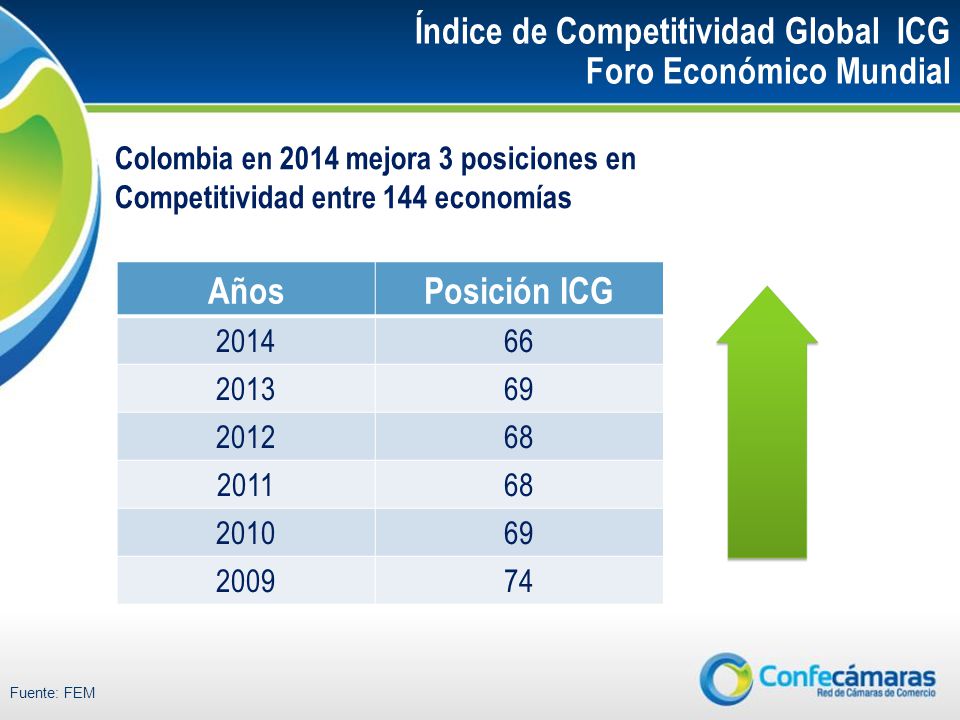 Índice de Competitividad Global ICG
Foro Económico Mundial

Colombia en 2014 mejora 3 posiciones en Competitividad entre 144 economías

| Años | Posición ICG |
|---|---|
| 2014 | 66 |
| 2013 | 69 |
| 2012 | 68 |
| 2011 | 68 |
| 2010 | 69 |
| 2009 | 74 |

Fuente: FEM

Confecámaras
Red de Cámaras de Comercio